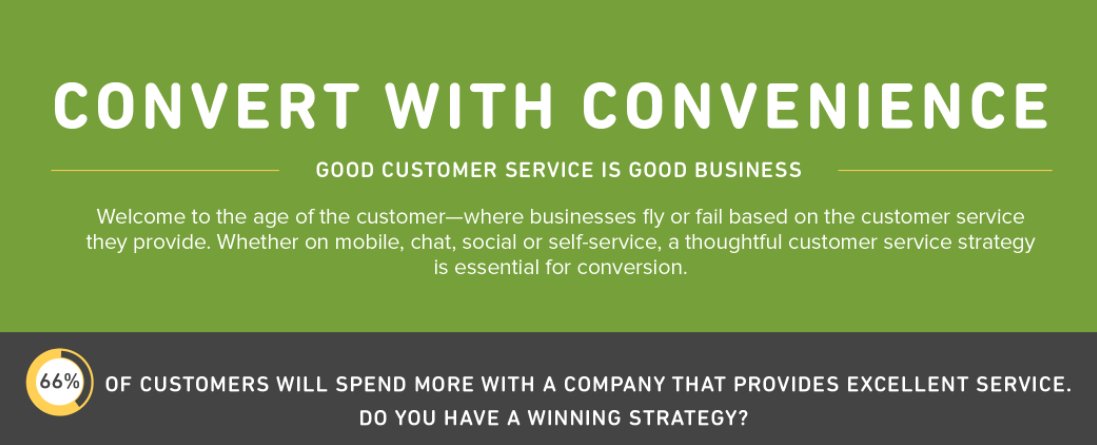 CONVERT WITH CONVENIENCE

GOOD CUSTOMER SERVICE IS GOOD BUSINESS

Welcome to the age of the customer—where businesses fly or fail based on the customer service they provide. Whether on mobile, chat, social or self-service, a thoughtful customer service strategy is essential for conversion.

66% OF CUSTOMERS WILL SPEND MORE WITH A COMPANY THAT PROVIDES EXCELLENT SERVICE. DO YOU HAVE A WINNING STRATEGY?